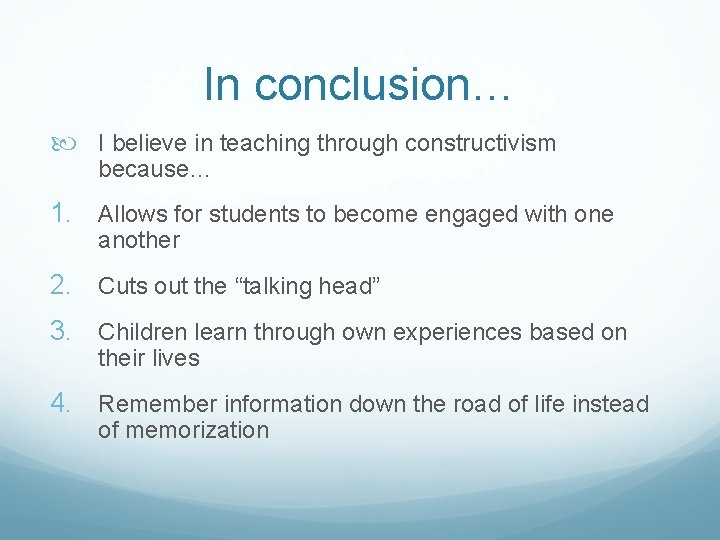 In conclusion…

I believe in teaching through constructivism because…

1. Allows for students to become engaged with one another

2. Cuts out the “talking head”

3. Children learn through own experiences based on their lives

4. Remember information down the road of life instead of memorization